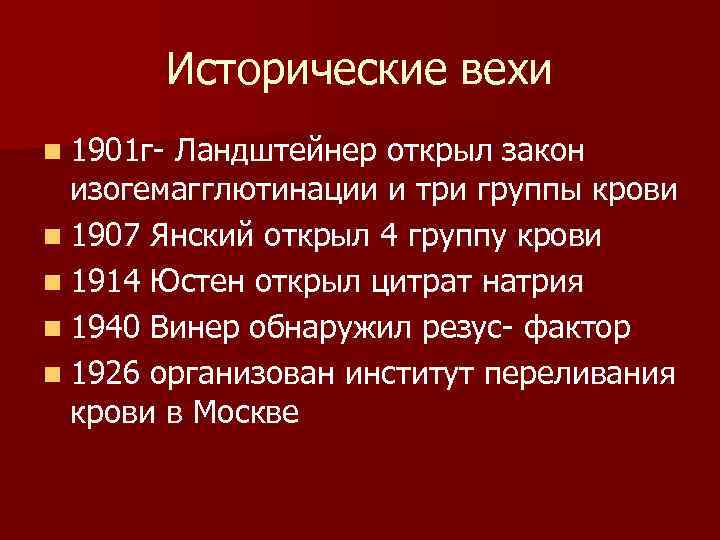 Исторические вехи

- 1901г- Ландштейнер открыл закон изогемагглютинации и три группы крови
- 1907 Янский открыл 4 группу крови
- 1914 Юстен открыл цитрат натрия
- 1940 Винер обнаружил резус- фактор
- 1926 организован институт переливания крови в Москве